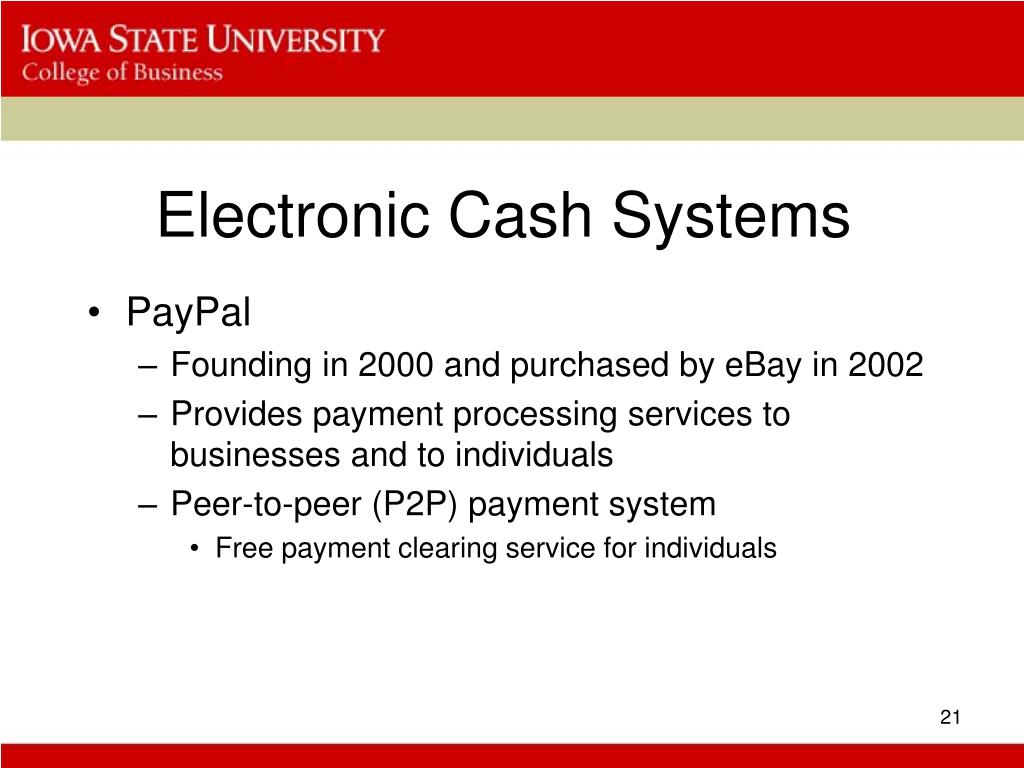 IOWA STATE UNIVERSITY
College of Business

Electronic Cash Systems

• PayPal
– Founding in 2000 and purchased by eBay in 2002
– Provides payment processing services to businesses and to individuals
– Peer-to-peer (P2P) payment system
• Free payment clearing service for individuals

21